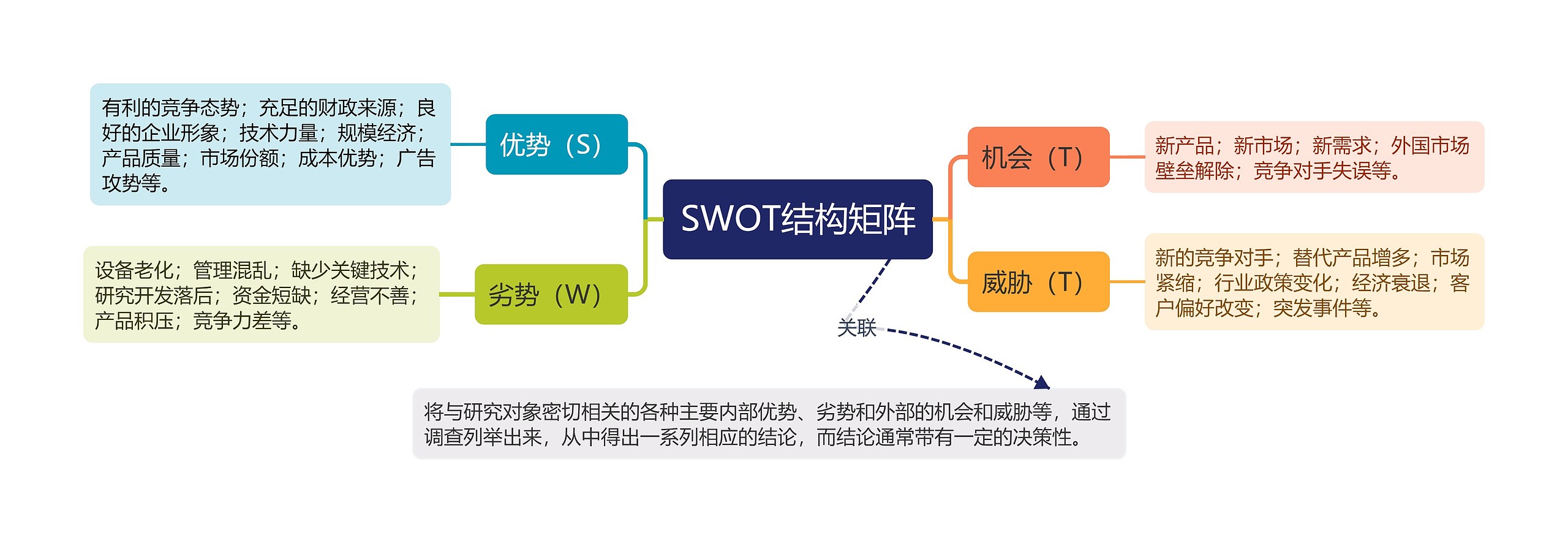 SWOT结构矩阵

优势（S）

有利的竞争态势；充足的财政来源；良好的企业形象；技术力量；规模经济；产品质量；市场份额；成本优势；广告攻势等。

劣势（W）

设备老化；管理混乱；缺少关键技术；研究开发落后；资金短缺；经营不善；产品积压；竞争力差等。

机会（T）

新产品；新市场；新需求；外国市场壁垒解除；竞争对手失误等。

威胁（T）

新的竞争对手；替代产品增多；市场紧缩；行业政策变化；经济衰退；客户偏好改变；突发事件等。

关联

将与研究对象密切相关的各种主要内部优势、劣势和外部的机会和威胁等，通过调查列举出来，从中得出一系列相应的结论，而结论通常带有一定的决策性。